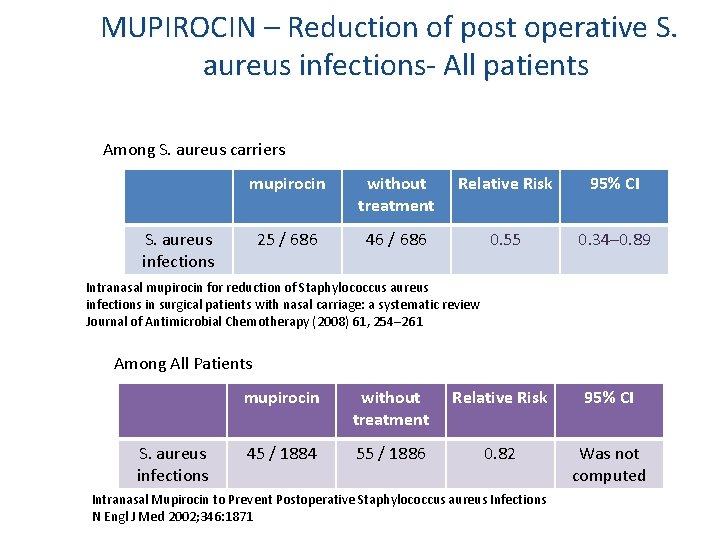 MUPIROCIN – Reduction of post operative S. aureus infections- All patients

Among S. aureus carriers

| | mupirocin | without treatment | Relative Risk | 95% CI |
|---|---|---|---|---|
| S. aureus infections | 25 / 686 | 46 / 686 | 0.55 | 0.34–0.89 |

Intranasal mupirocin for reduction of Staphylococcus aureus infections in surgical patients with nasal carriage: a systematic review
Journal of Antimicrobial Chemotherapy (2008) 61, 254–261

Among All Patients

| | mupirocin | without treatment | Relative Risk | 95% CI |
|---|---|---|---|---|
| S. aureus infections | 45 / 1884 | 55 / 1886 | 0.82 | Was not computed |

Intranasal Mupirocin to Prevent Postoperative Staphylococcus aureus Infections
N Engl J Med 2002;346:1871